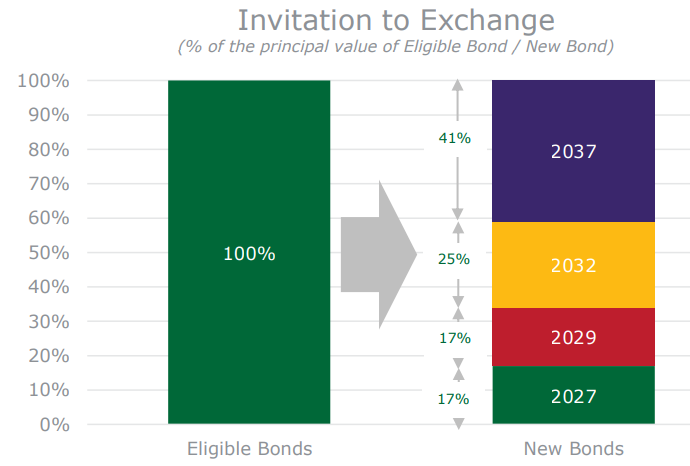 Invitation to Exchange
(% of the principal value of Eligible Bond / New Bond)

100%
90%
80%
70%
60%
50%
40%
30%
20%
10%
0%

100%

41%
25%
17%
17%

2037
2032
2029
2027

Eligible Bonds
New Bonds